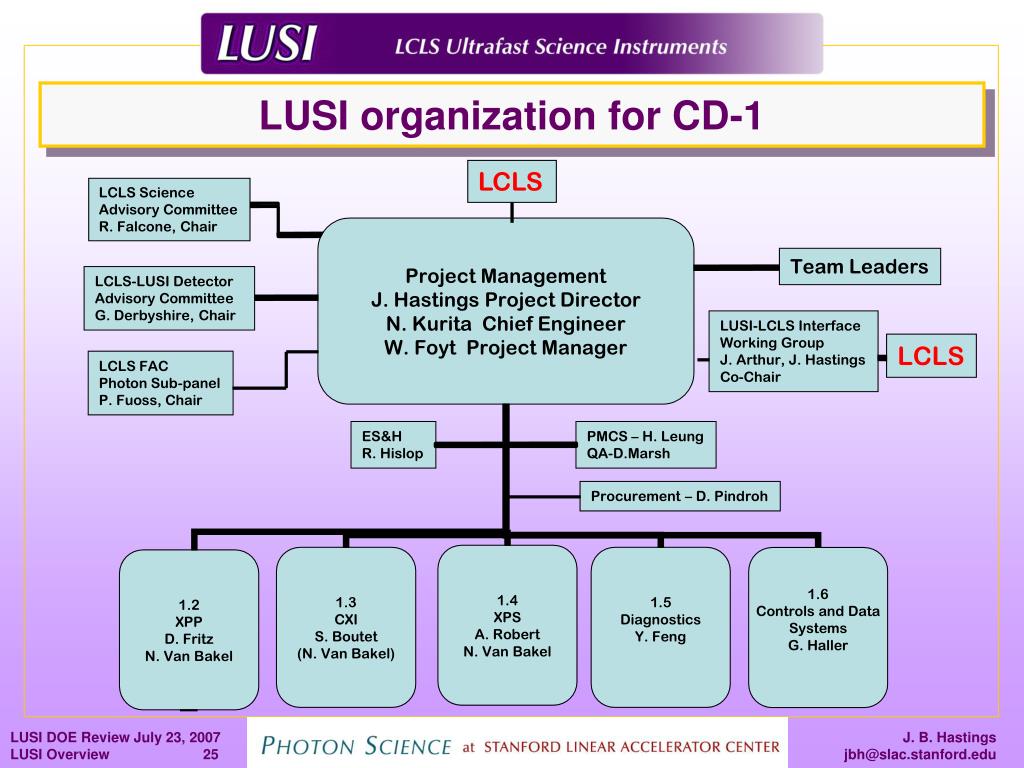 LUSI LCLS Ultrafast Science Instruments

LUSI organization for CD-1

LCLS

LCLS Science Advisory Committee R. Falcone, Chair

LCLS-LUSI Detector Advisory Committee G. Derbyshire, Chair

LCLS FAC Photon Sub-panel P. Fuoss, Chair

Project Management
J. Hastings Project Director
N. Kurita Chief Engineer
W. Foyt Project Manager

Team Leaders

LUSI-LCLS Interface Working Group J. Arthur, J. Hastings Co-Chair

LCLS

ES&H R. Hislop

PMCS – H. Leung QA-D.Marsh

Procurement – D. Pindroh

1.2 XPP D. Fritz N. Van Bakel

1.3 CXI S. Boutet (N. Van Bakel)

1.4 XPS A. Robert N. Van Bakel

1.5 Diagnostics Y. Feng

1.6 Controls and Data Systems G. Haller

LUSI DOE Review July 23, 2007
LUSI Overview 25

PHOTON SCIENCE at STANFORD LINEAR ACCELERATOR CENTER

J. B. Hastings
jbh@slac.stanford.edu